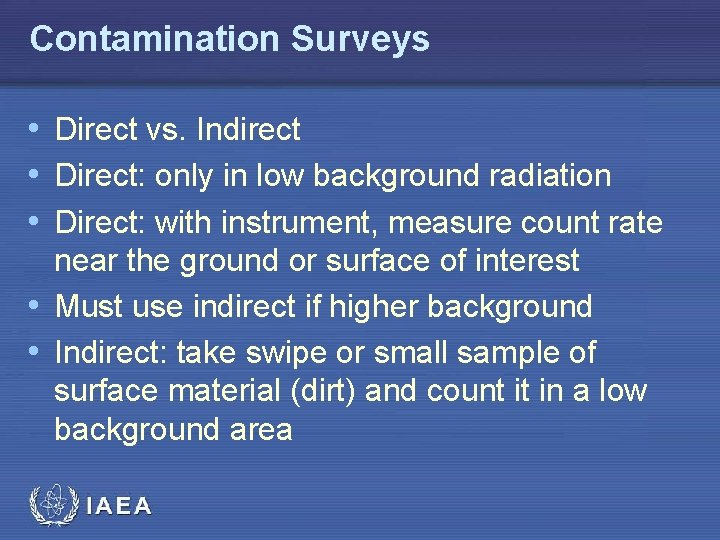 Contamination Surveys

• Direct vs. Indirect
• Direct: only in low background radiation
• Direct: with instrument, measure count rate near the ground or surface of interest
• Must use indirect if higher background
• Indirect: take swipe or small sample of surface material (dirt) and count it in a low background area

IAEA